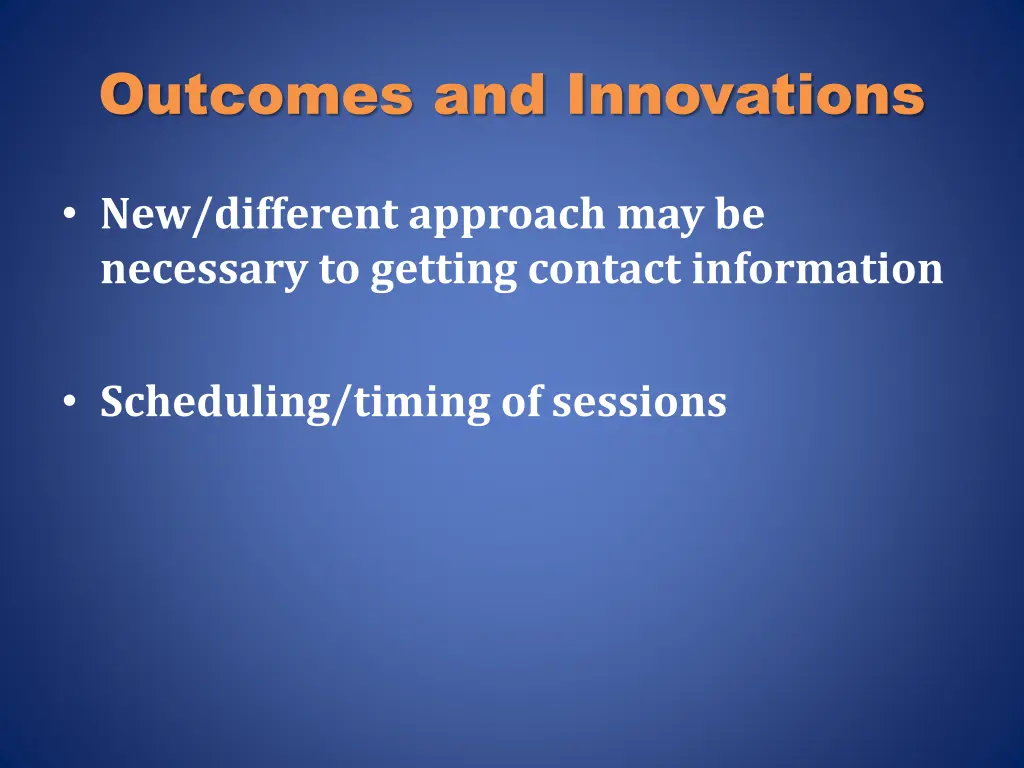 Outcomes and Innovations

• New/different approach may be necessary to getting contact information

• Scheduling/timing of sessions